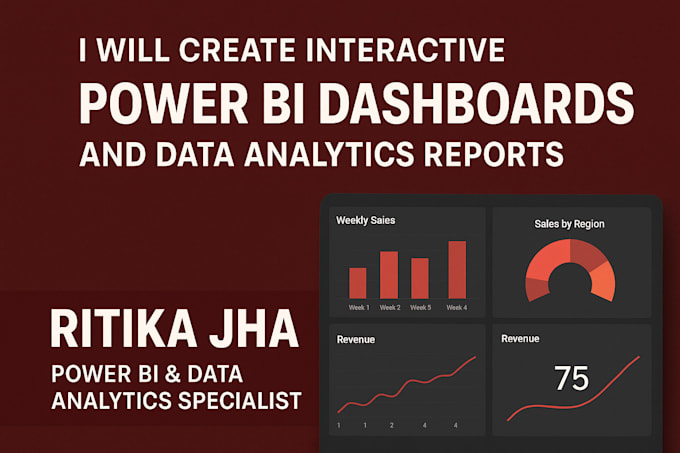 I WILL CREATE INTERACTIVE
POWER BI DASHBOARDS
AND DATA ANALYTICS REPORTS

RITIKA JHA
POWER BI & DATA ANALYTICS SPECIALIST

Weekly Saies
Week 1 Week 2 Week 5 Week 4

Sales by Region

Revenue
1 1 2 4 4

Revenue
75